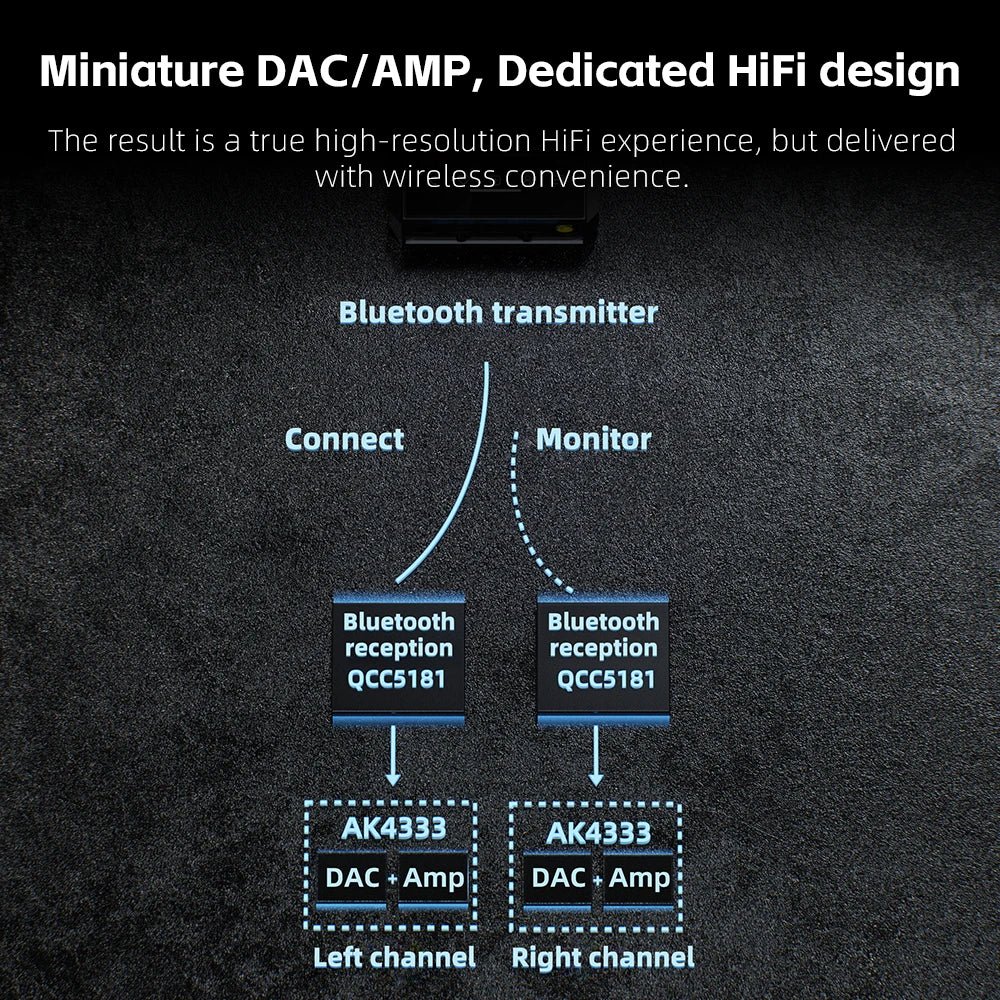 Miniature DAC/AMP, Dedicated HiFi design

The result is a true high-resolution HiFi experience, but delivered with wireless convenience.

Bluetooth transmitter

Connect

Monitor

Bluetooth reception QCC5181

Bluetooth reception QCC5181

AK4333

DAC + Amp

Left channel

AK4333

DAC + Amp

Right channel